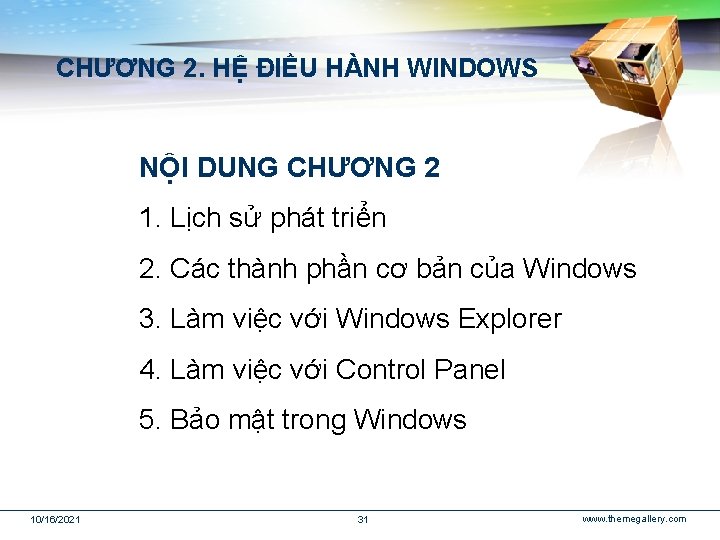 CHƯƠNG 2. HỆ ĐIỀU HÀNH WINDOWS

NỘI DUNG CHƯƠNG 2

1. Lịch sử phát triển

2. Các thành phần cơ bản của Windows

3. Làm việc với Windows Explorer

4. Làm việc với Control Panel

5. Bảo mật trong Windows

10/16/2021

31

www.themegallery.com